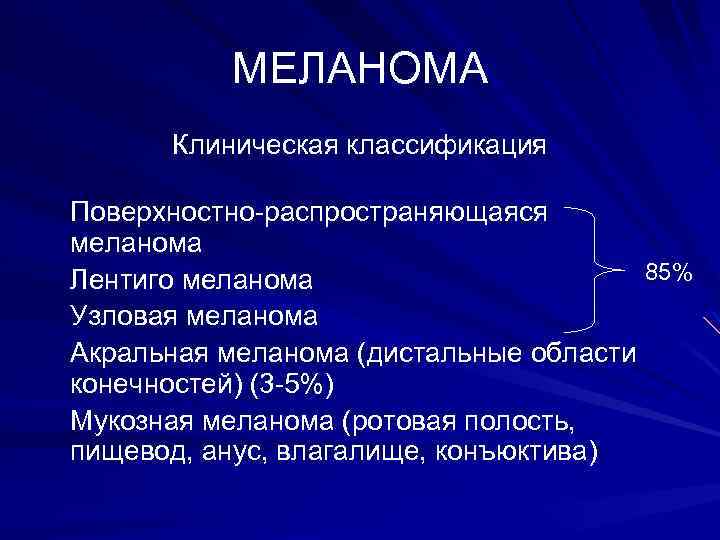 МЕЛАНОМА

Клиническая классификация

Поверхностно-распространяющаяся меланома

Лентиго меланома

Узловая меланома

85%

Акральная меланома (дистальные области конечностей) (3-5%)

Мукозная меланома (ротовая полость, пищевод, анус, влагалище, конъюктива)